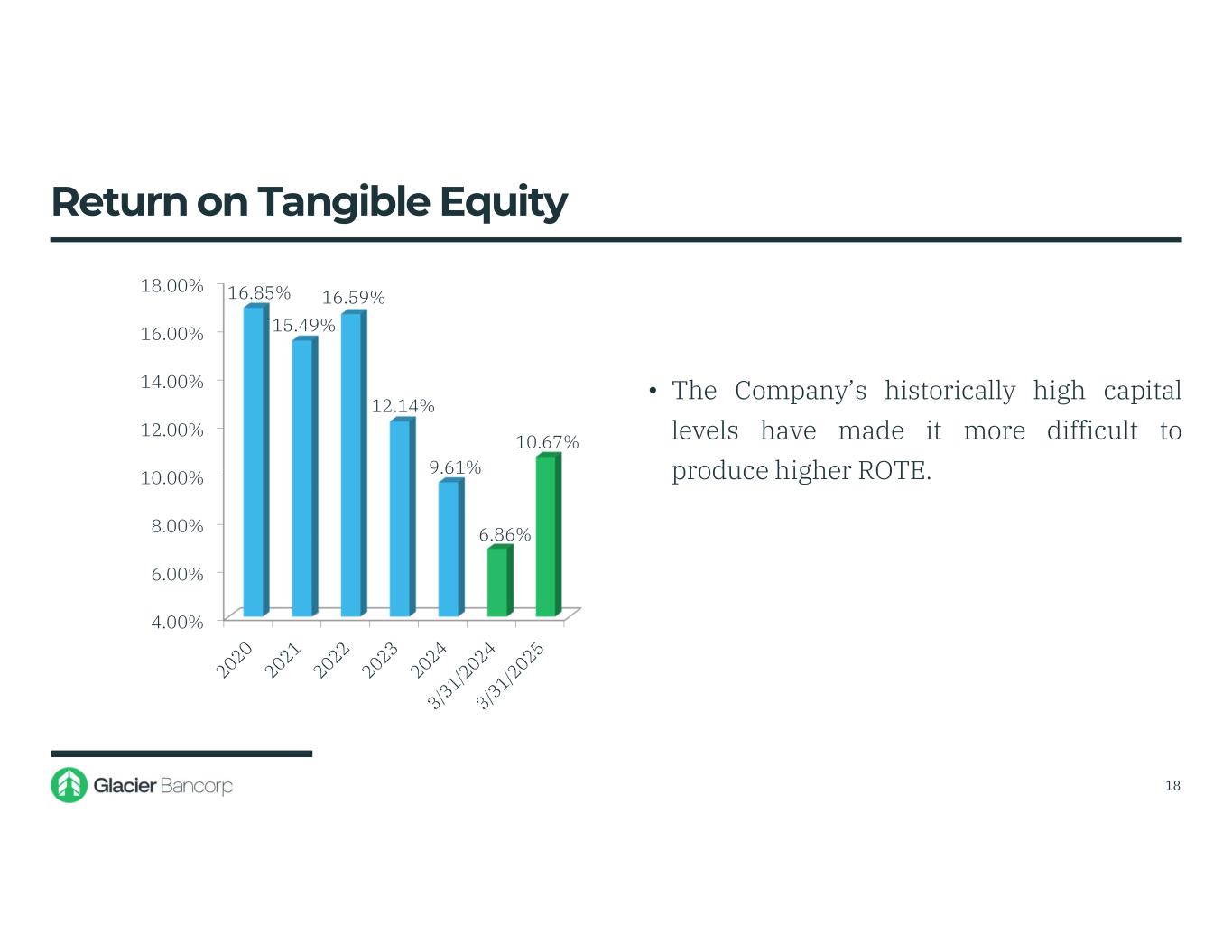 Return on Tangible Equity

18.00%
16.00%
14.00%
12.00%
10.00%
8.00%
6.00%
4.00%

16.85%
15.49%
16.59%
12.14%
9.61%
6.86%
10.67%

2020
2021
2022
2023
2024
3/31/2024
3/31/2025

• The Company's historically high capital levels have made it more difficult to produce higher ROTE.

Glacier Bancorp

18